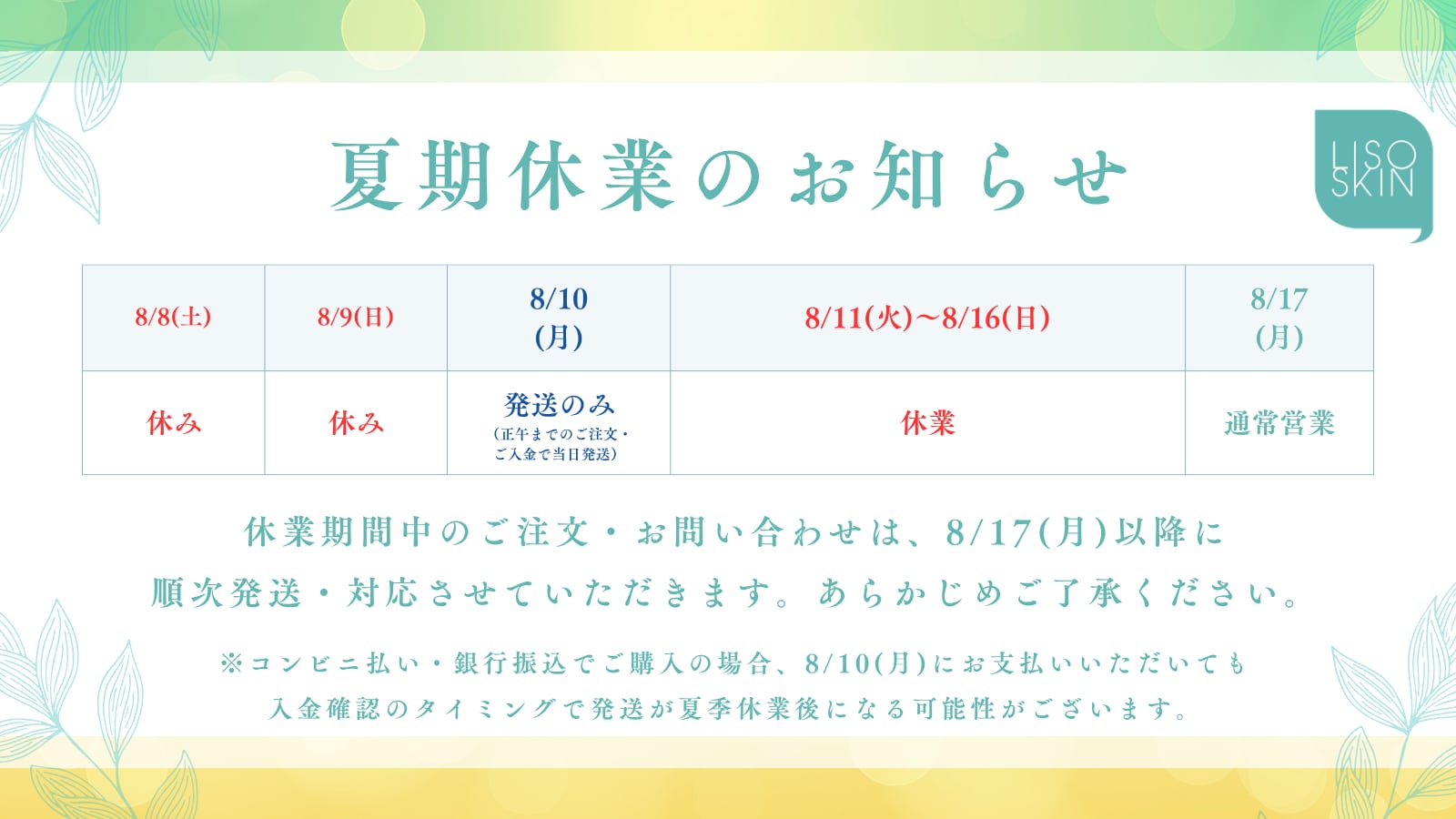 夏期休業のお知らせ

LISO SKIN

| 8/8(土) | 8/9(日) | 8/10 (月) | 8/11(火)~8/16(日) | 8/17 (月) |
|---|---|---|---|---|
| 休み | 休み | 発送のみ (正午までのご注文・ご入金で当日発送) | 休業 | 通常営業 |

休業期間中のご注文・お問い合わせは、8/17(月)以降に順次発送・対応させていただきます。あらかじめご了承ください。

※コンビニ払い・銀行振込でご購入の場合、8/10(月)にお支払いいただいても入金確認のタイミングで発送が夏季休業後になる可能性がございます。